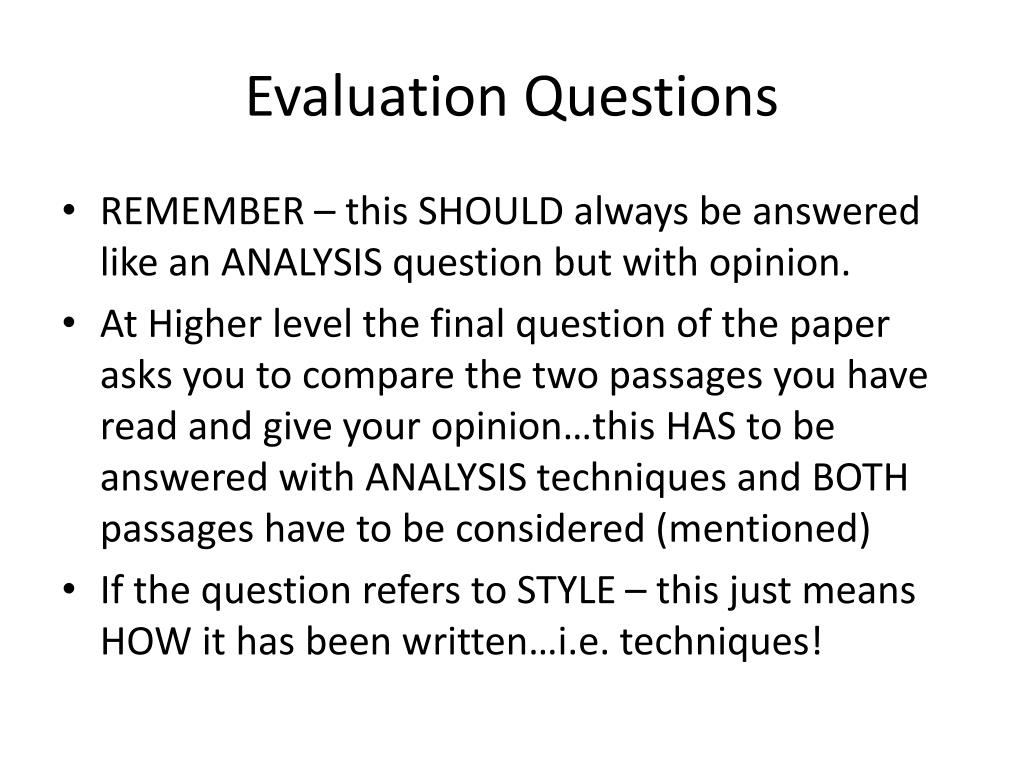 Evaluation Questions

• REMEMBER – this SHOULD always be answered like an ANALYSIS question but with opinion.
• At Higher level the final question of the paper asks you to compare the two passages you have read and give your opinion…this HAS to be answered with ANALYSIS techniques and BOTH passages have to be considered (mentioned)
• If the question refers to STYLE – this just means HOW it has been written…i.e. techniques!